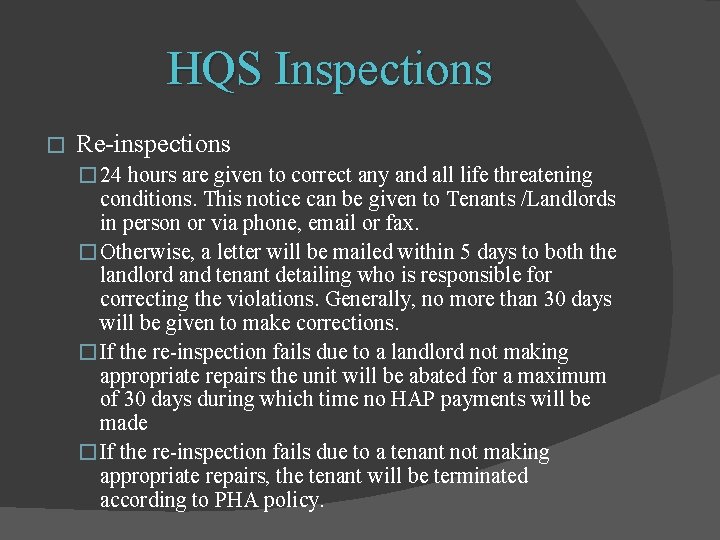 HQS Inspections

□ Re-inspections

□ 24 hours are given to correct any and all life threatening conditions. This notice can be given to Tenants /Landlords in person or via phone, email or fax.

□ Otherwise, a letter will be mailed within 5 days to both the landlord and tenant detailing who is responsible for correcting the violations. Generally, no more than 30 days will be given to make corrections.

□ If the re-inspection fails due to a landlord not making appropriate repairs the unit will be abated for a maximum of 30 days during which time no HAP payments will be made

□ If the re-inspection fails due to a tenant not making appropriate repairs, the tenant will be terminated according to PHA policy.